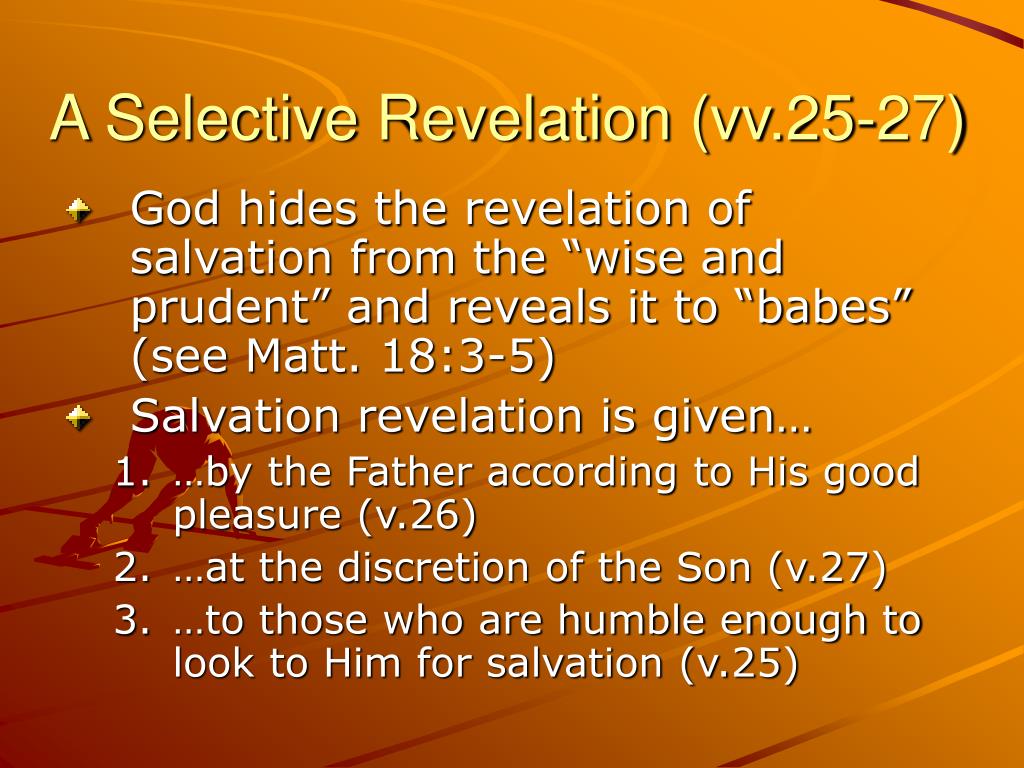 A Selective Revelation (vv.25-27)

God hides the revelation of salvation from the “wise and prudent” and reveals it to “babes” (see Matt. 18:3-5)

Salvation revelation is given…

1. …by the Father according to His good pleasure (v.26)
2. …at the discretion of the Son (v.27)
3. …to those who are humble enough to look to Him for salvation (v.25)